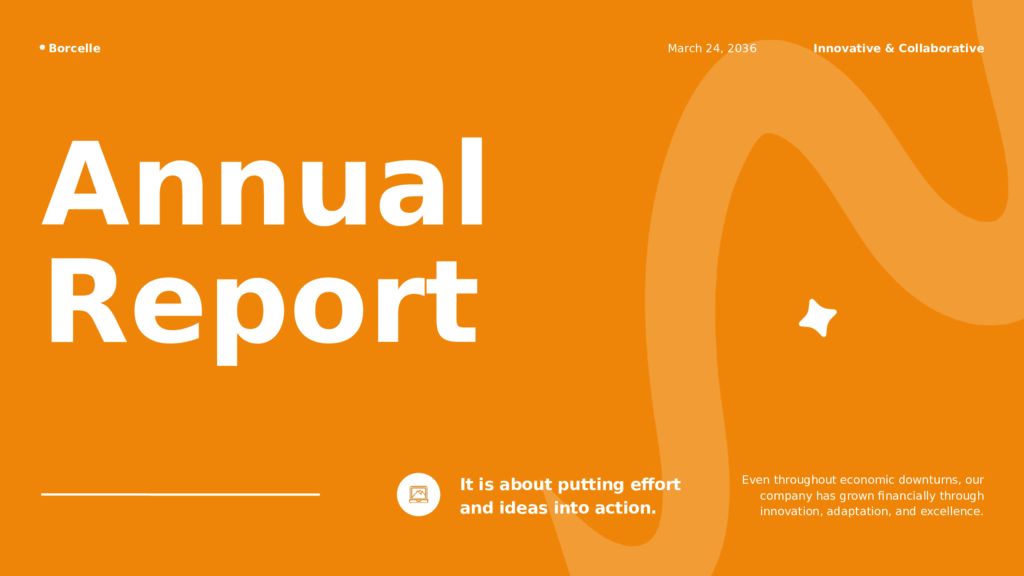 Borcelle

March 24, 2036

Innovative & Collaborative

Annual Report

It is about putting effort and ideas into action.

Even throughout economic downturns, our company has grown financially through innovation, adaptation, and excellence.